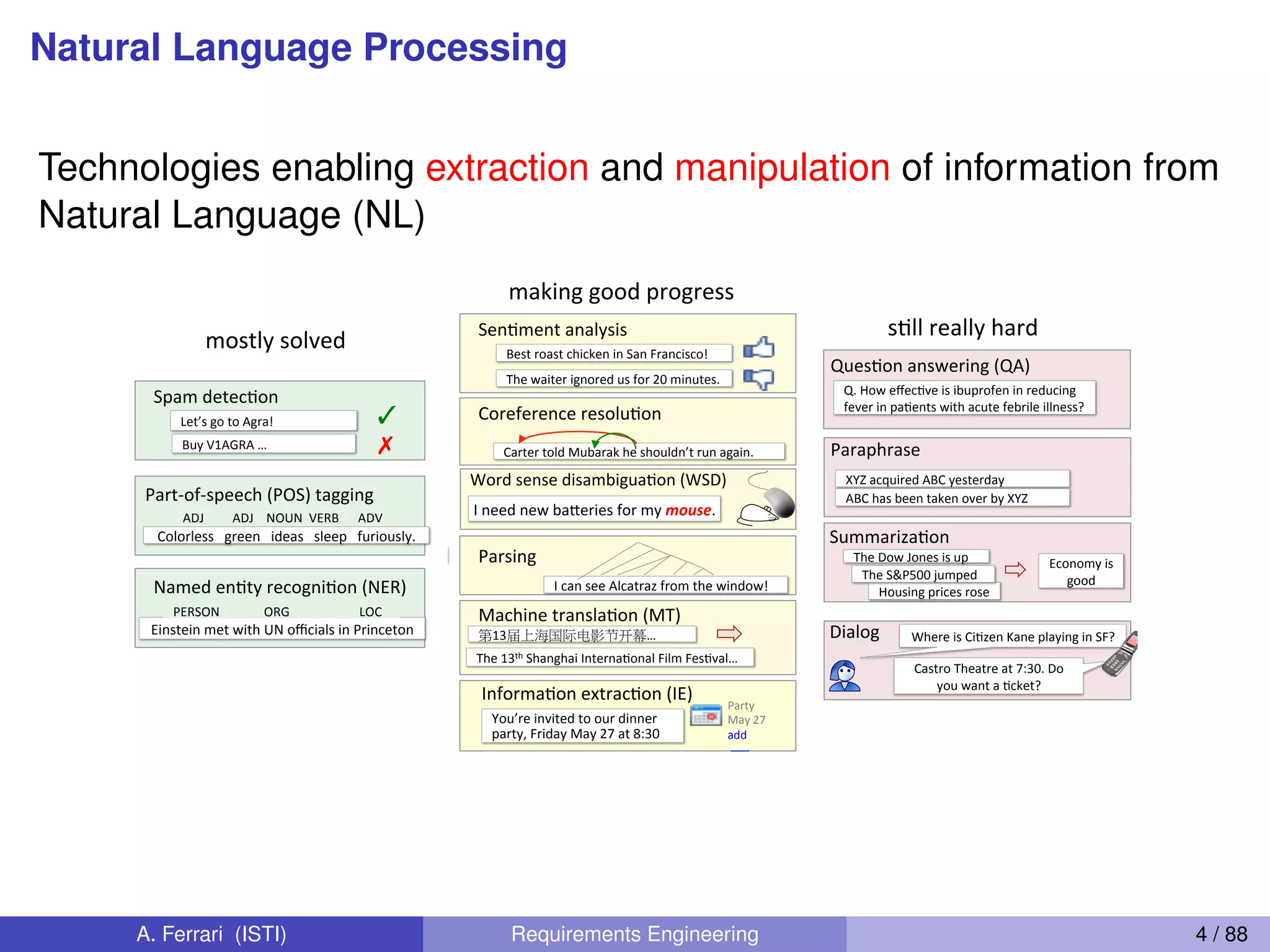 Natural Language Processing

Technologies enabling extraction and manipulation of information from Natural Language (NL)

mostly solved

Spam detection
Let's go to Agra! ✓
Buy V1AGRA ... ✗

Part-of-speech (POS) tagging
ADJ ADJ NOUN VERB ADV
Colorless green ideas sleep furiously.

Named entity recognition (NER)
PERSON ORG LOC
Einstein met with UN officials in Princeton

making good progress

Sentiment analysis
Best roast chicken in San Francisco!
The waiter ignored us for 20 minutes.

Coreference resolution
Carter told Mubarak he shouldn't run again.

Word sense disambiguation (WSD)
I need new batteries for my mouse.

Parsing
I can see Alcatraz from the window!

Machine translation (MT)
第13届上海国际电影节开幕...
The 13$^{th}$ Shanghai International Film Festival...

Information extraction (IE)
You're invited to our dinner party, Friday May 27 at 8:30
Party May 27 add

still really hard

Question answering (QA)
Q. How effective is ibuprofen in reducing fever in patients with acute febrile illness?

Paraphrase
XYZ acquired ABC yesterday
ABC has been taken over by XYZ

Summarization
The Dow Jones is up
The S&P500 jumped
Housing prices rose
Economy is good

Dialog
Where is Citizen Kane playing in SF?
Castro Theatre at 7:30. Do you want a ticket?

A. Ferrari (ISTI) Requirements Engineering 4 / 88